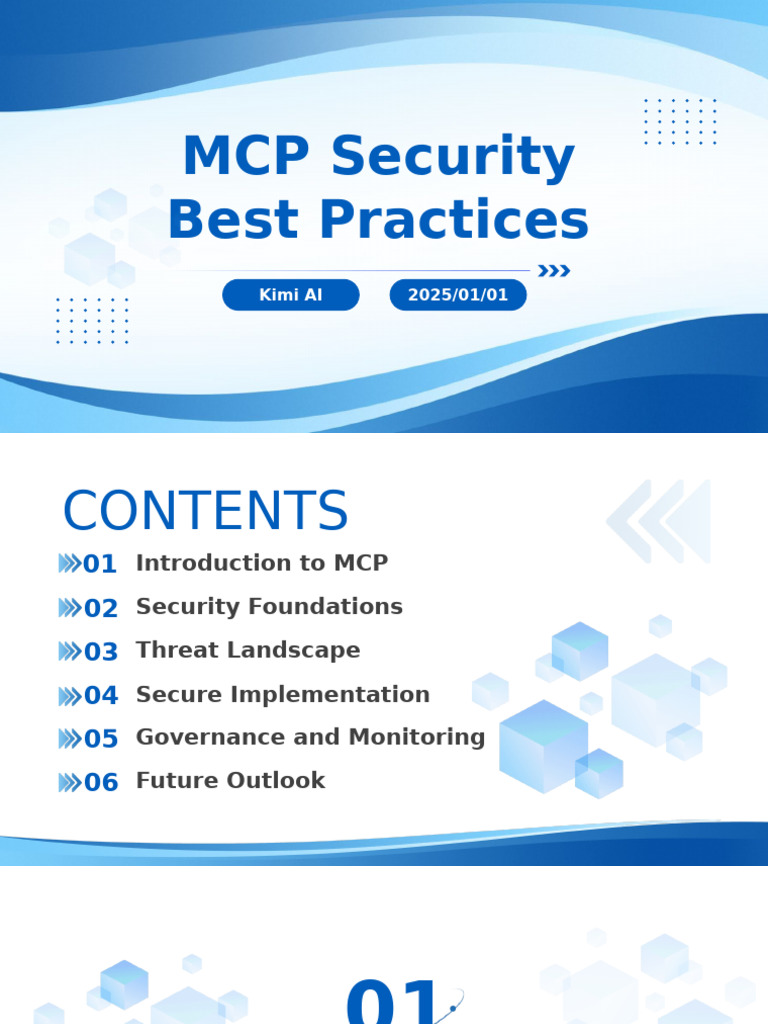 MCP Security Best Practices

Kimi AI

2025/01/01

CONTENTS

01 Introduction to MCP

02 Security Foundations

03 Threat Landscape

04 Secure Implementation

05 Governance and Monitoring

06 Future Outlook

01